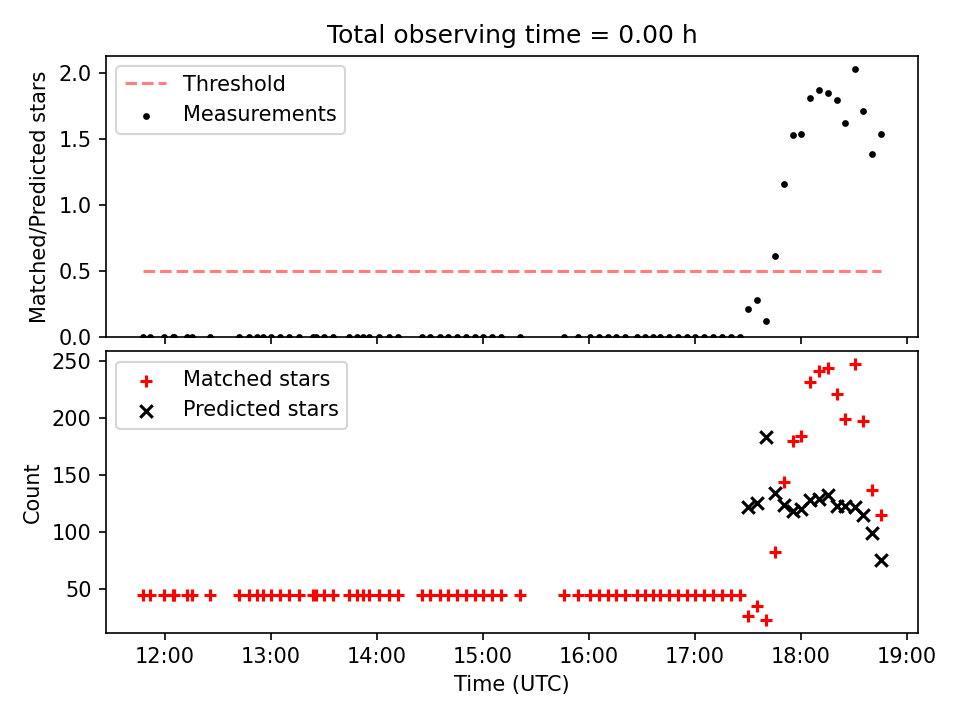 Total observing time = 0.00 h

Threshold
Measurements

Matched/Predicted stars

2.0
1.5
1.0
0.5
0.0

Matched stars
Predicted stars

Count

250
200
150
100
50

12:00
13:00
14:00
15:00
16:00
17:00
18:00
19:00

Time (UTC)